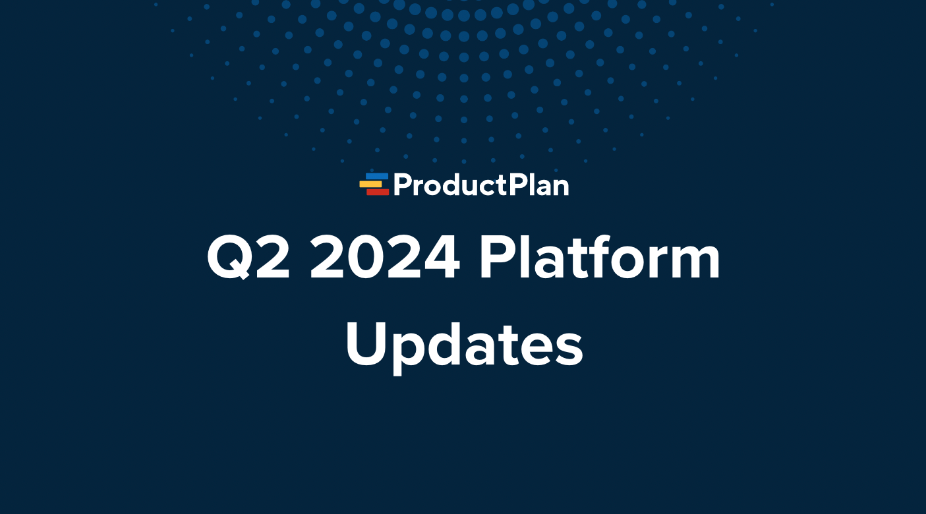 ProductPlan

Q2 2024 Platform Updates